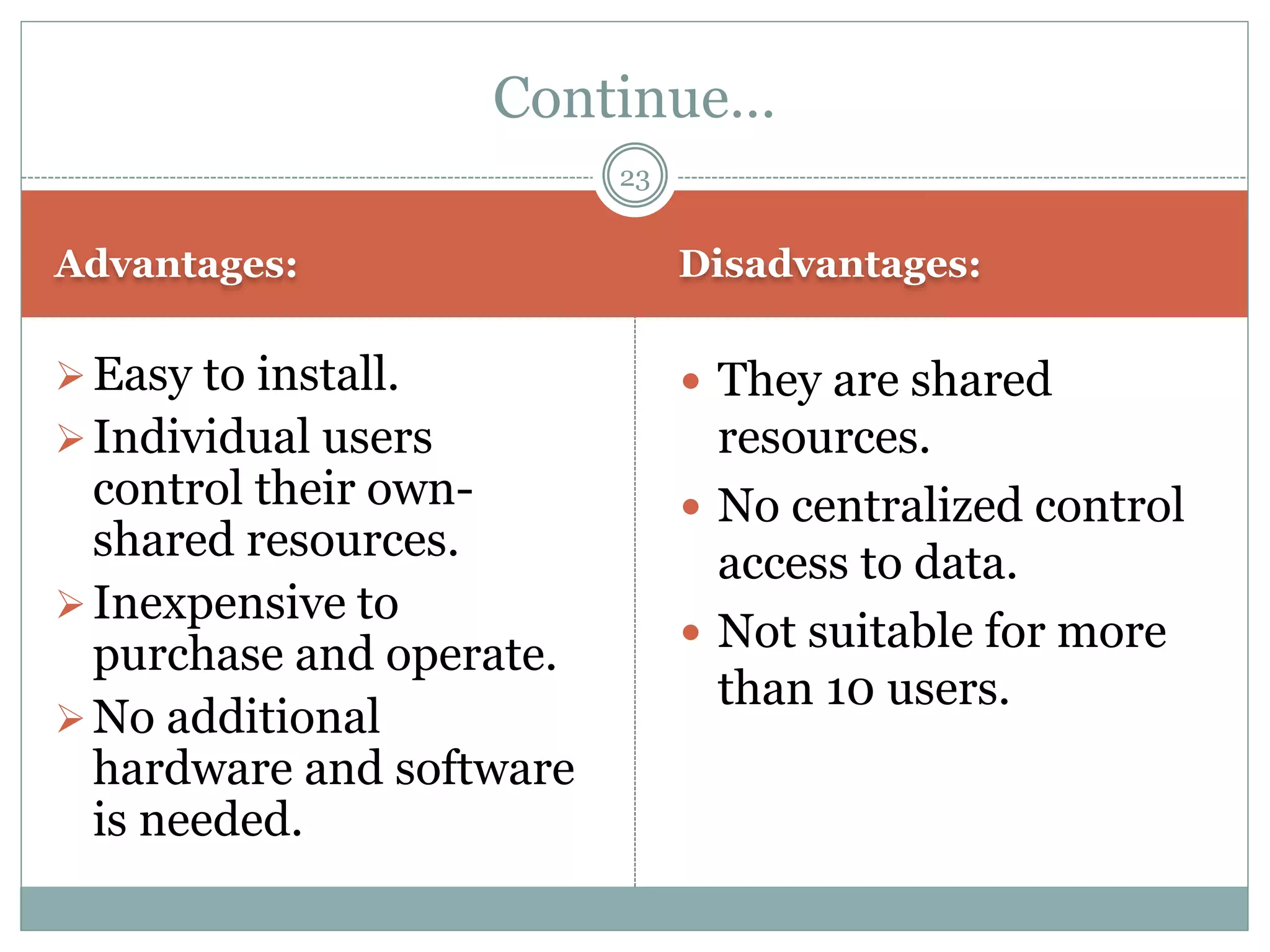 Continue…

23

Advantages:

➢ Easy to install.
➢ Individual users control their own-shared resources.
➢ Inexpensive to purchase and operate.
➢ No additional hardware and software is needed.

Disadvantages:

• They are shared resources.
• No centralized control access to data.
• Not suitable for more than 10 users.